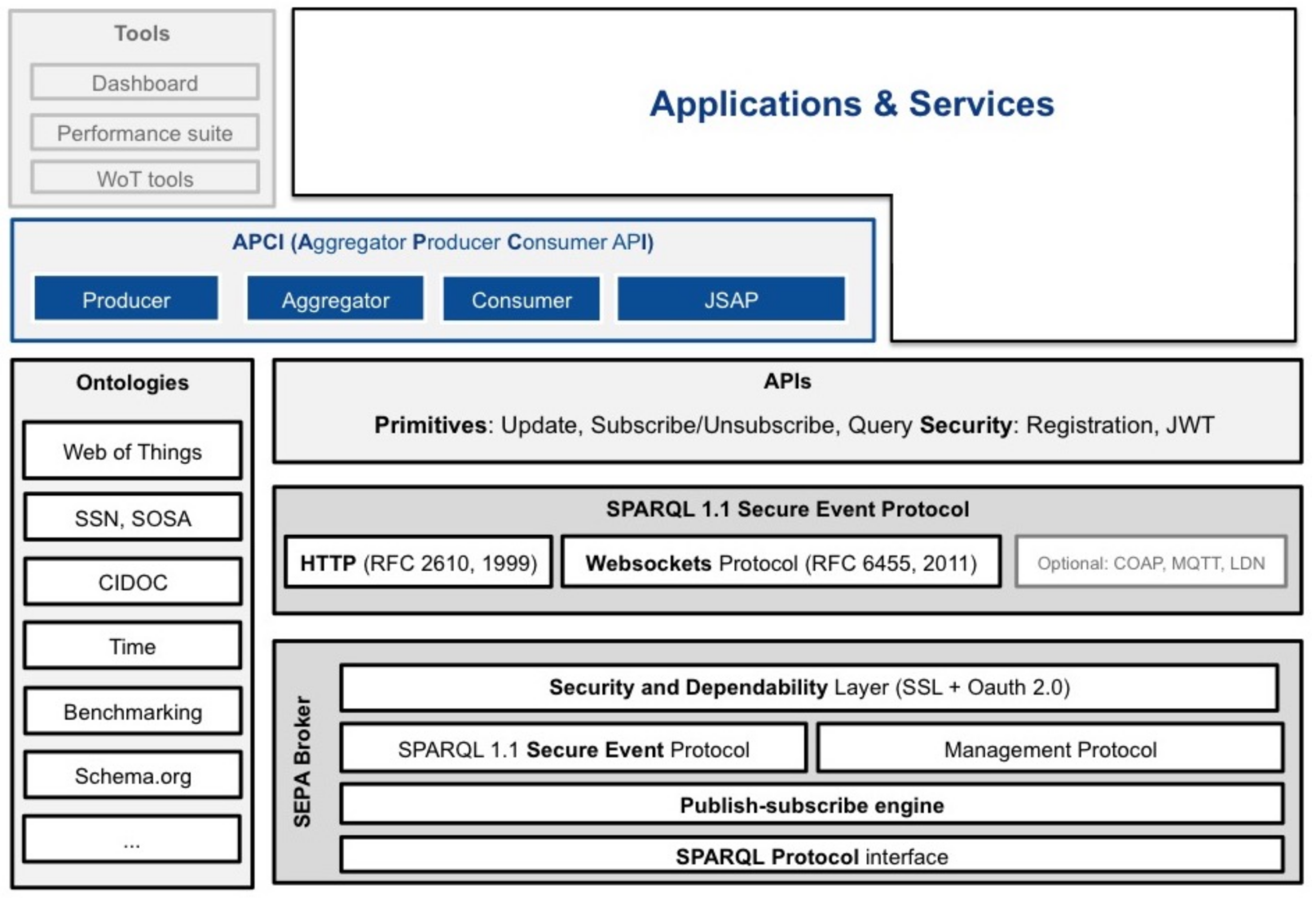 Tools

Dashboard

Performance suite

WoT tools

Applications & Services

APCI (Aggregator Producer Consumer API)

Producer

Aggregator

Consumer

JSAP

Ontologies

Web of Things

SSN, SOSA

CIDOC

Time

Benchmarking

Schema.org

...

APIs

Primitives: Update, Subscribe/Unsubscribe, Query Security: Registration, JWT

SPARQL 1.1 Secure Event Protocol

HTTP (RFC 2610, 1999)

Websockets Protocol (RFC 6455, 2011)

Optional: COAP, MQTT, LDN

SEPA Broker

Security and Dependability Layer (SSL + Oauth 2.0)

SPARQL 1.1 Secure Event Protocol

Management Protocol

Publish-subscribe engine

SPARQL Protocol interface